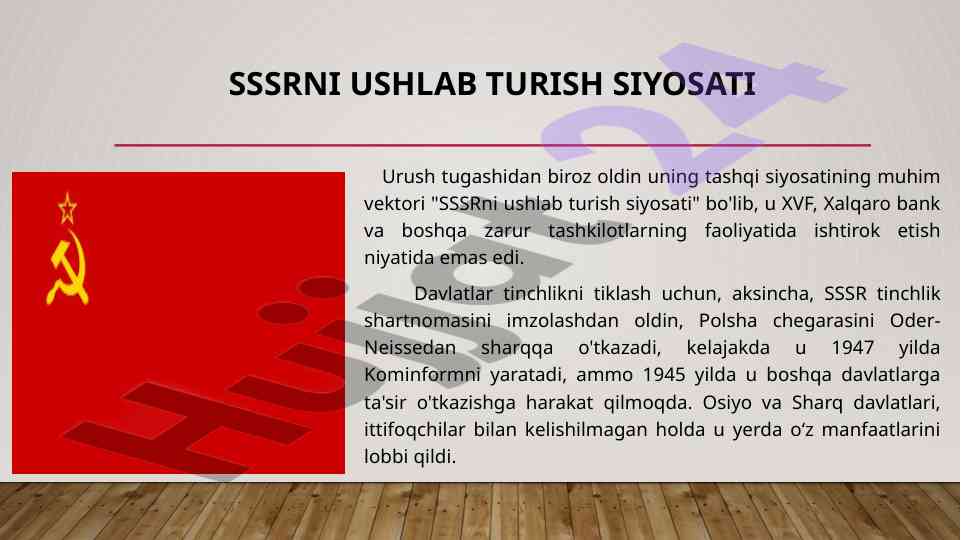 SSSRNI USHLAB TURISH SIYOSATI

Urush tugashidan biroz oldin uning tashqi siyosatining muhim vektori "SSSRni ushlab turish siyosati" bo'lib, u XVF, Xalqaro bank va boshqa zarur tashkilotlarning faoliyatida ishtirok etish niyatida emas edi.

Davlatlar tinchlikni tiklash uchun, aksincha, SSSR tinchlik shartnomasini imzolashdan oldin, Polsha chegarasini Oder-Neissedan sharqqa o'tkazadi, kelajakda u 1947 yilda Kominformni yaratadi, ammo 1945 yilda u boshqa davlatlarga ta'sir o'tkazishga harakat qilmoqda. Osiyo va Sharq davlatlari, ittifoqchilar bilan kelishilmagan holda u yerda o‘z manfaatlarini lobbi qildi.

Hujjat24